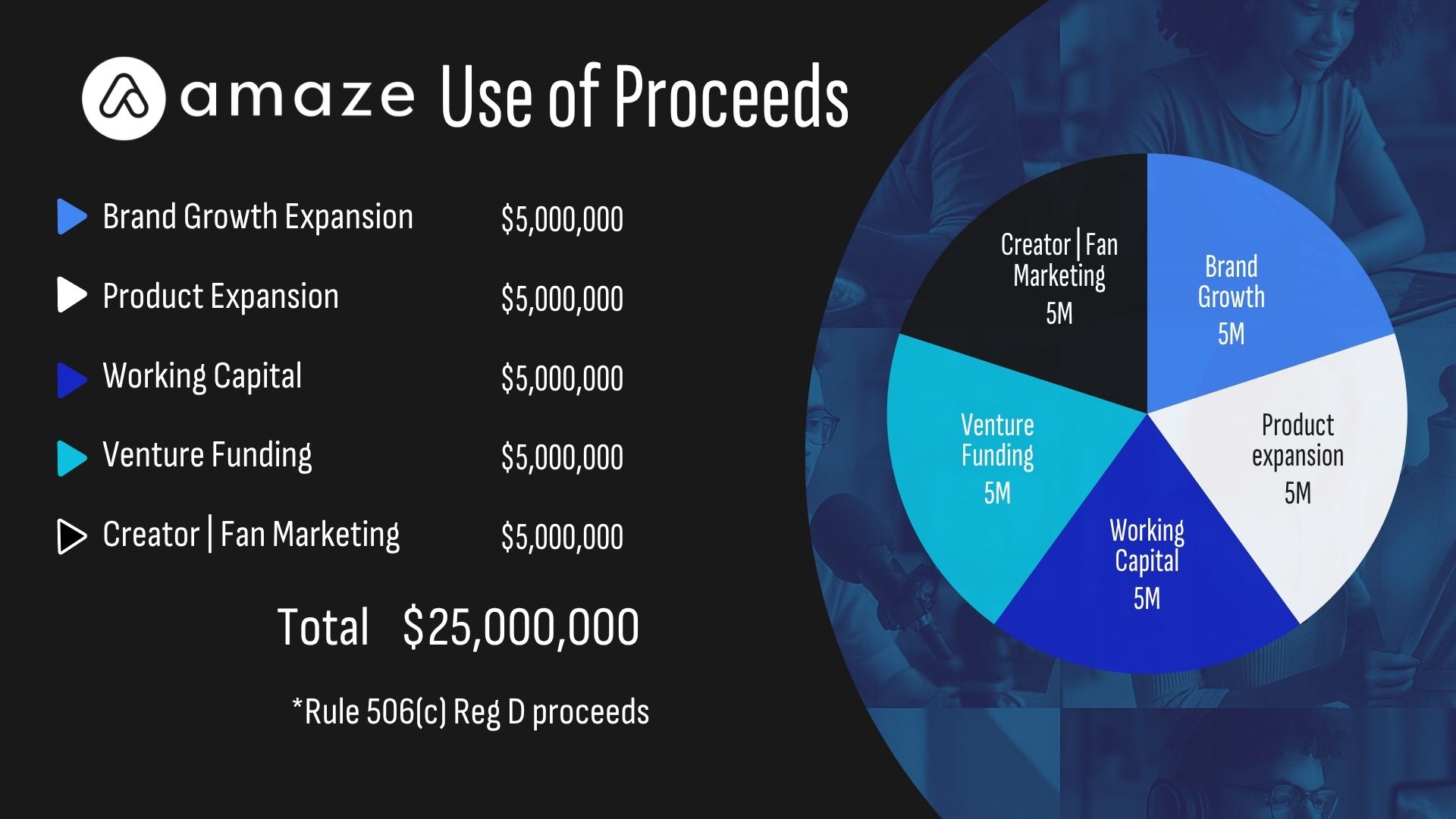 amaze Use of Proceeds

Brand Growth Expansion $5,000,000

Product Expansion $5,000,000

Working Capital $5,000,000

Venture Funding $5,000,000

Creator | Fan Marketing $5,000,000

Total $25,000,000

*Rule 506(c) Reg D proceeds

Creator | Fan Marketing 5M

Brand Growth 5M

Product expansion 5M

Working Capital 5M

Venture Funding 5M